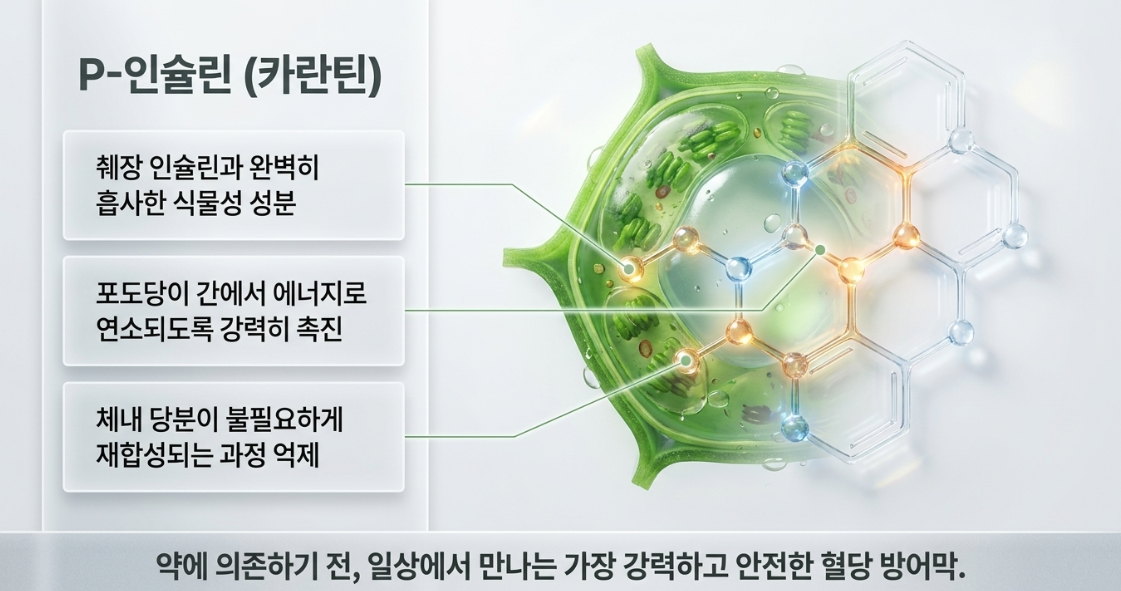 P-인슐린 (카란틴)

췌장 인슐린과 완벽히 흡사한 식물성 성분

포도당이 간에서 에너지로 연소되도록 강력히 촉진

체내 당분이 불필요하게 재합성되는 과정 억제

약에 의존하기 전, 일상에서 만나는 가장 강력하고 안전한 혈당 방어막.